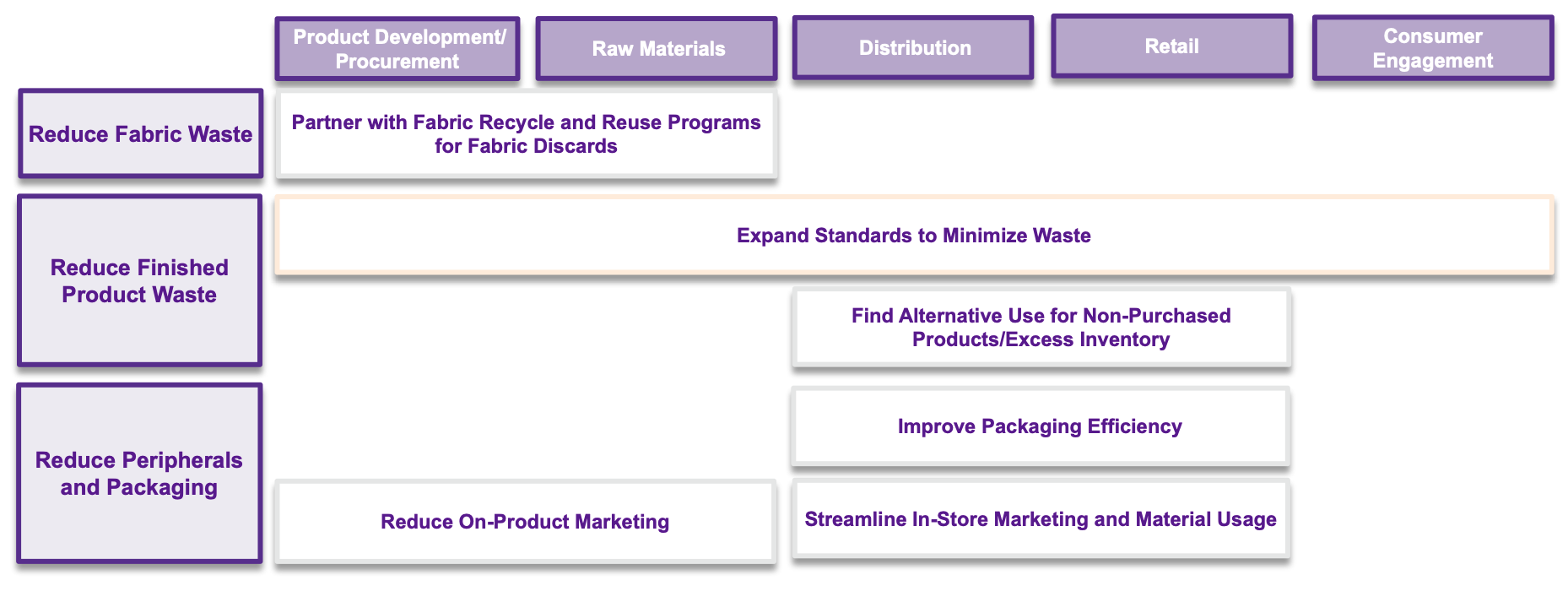 Product Development/ Procurement

Raw Materials

Distribution

Retail

Consumer Engagement

Reduce Fabric Waste

Partner with Fabric Recycle and Reuse Programs for Fabric Discards

Reduce Finished Product Waste

Expand Standards to Minimize Waste

Find Alternative Use for Non-Purchased Products/Excess Inventory

Reduce Peripherals and Packaging

Improve Packaging Efficiency

Reduce On-Product Marketing

Streamline In-Store Marketing and Material Usage